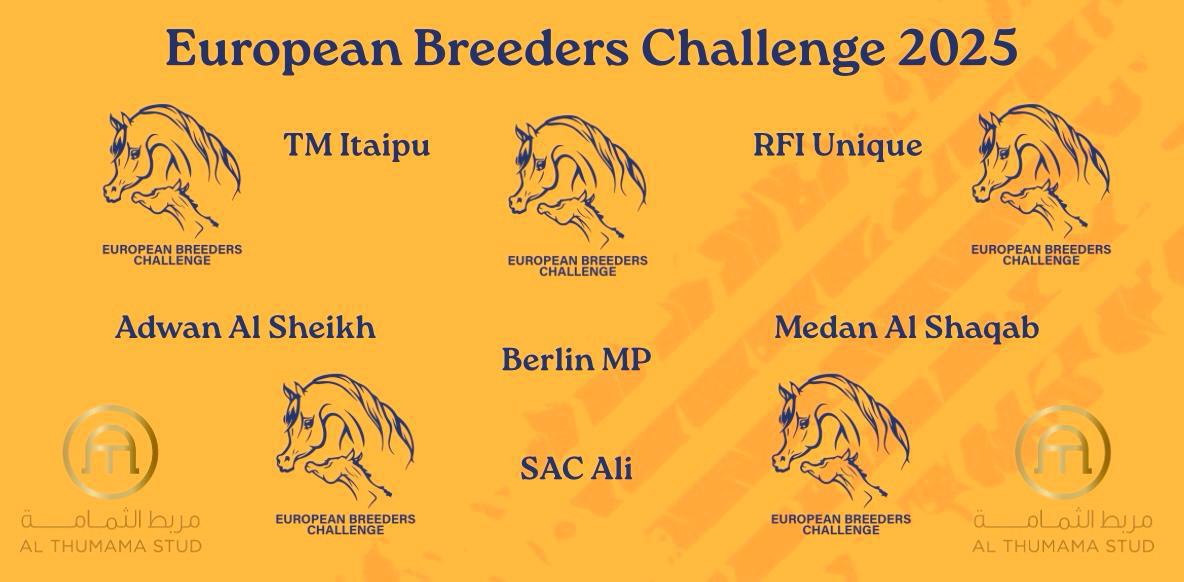 European Breeders Challenge 2025

EUROPEAN BREEDERS CHALLENGE

TM Itaipu

EUROPEAN BREEDERS CHALLENGE

RFI Unique

EUROPEAN BREEDERS CHALLENGE

Adwan Al Sheikh

Berlin MP

Medan Al Shaqab

مربط الثمامة
AL THUMAMA STUD

EUROPEAN BREEDERS CHALLENGE

SAC Ali

EUROPEAN BREEDERS CHALLENGE

مربط الثمامة
AL THUMAMA STUD